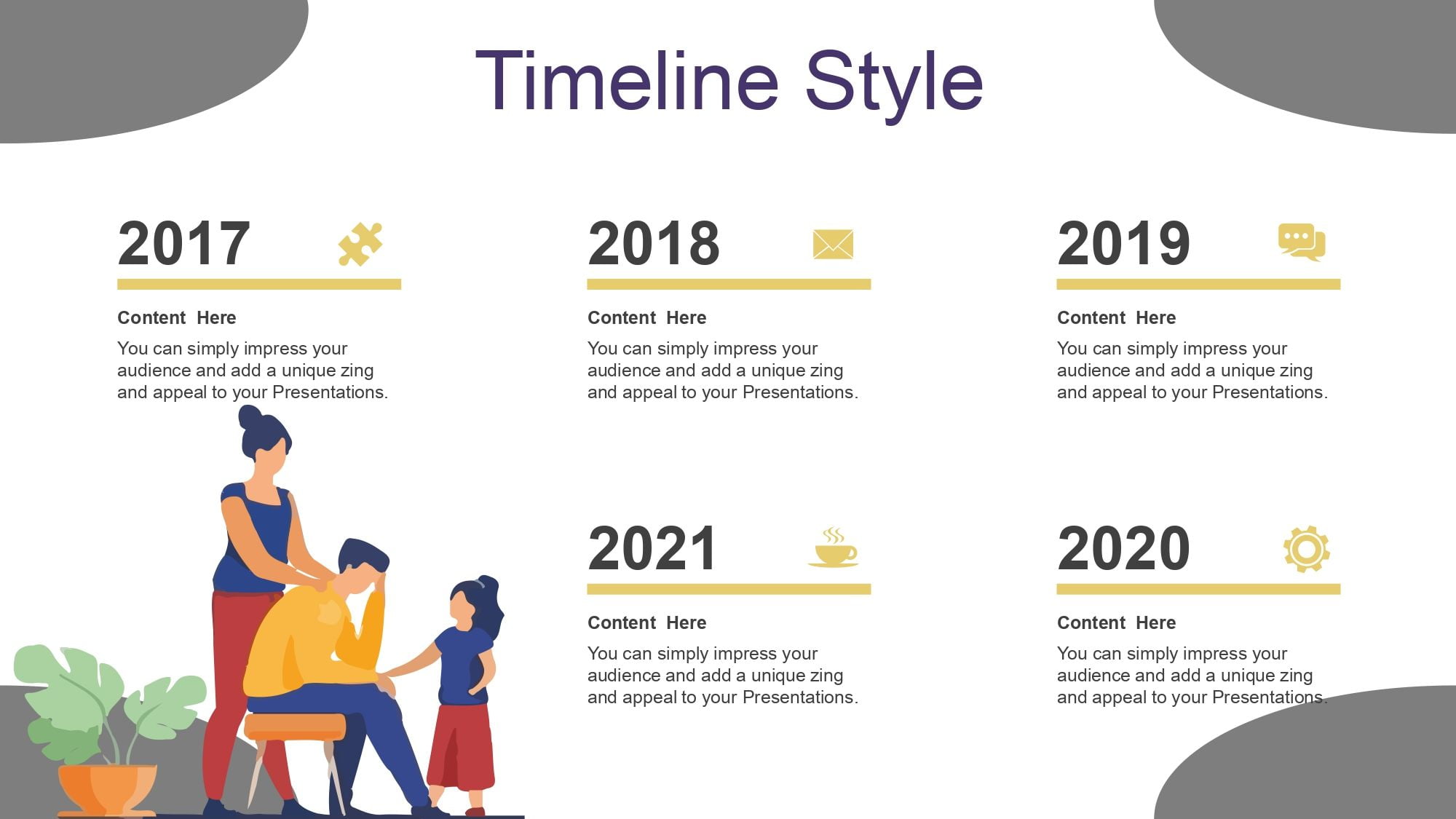 Timeline Style

2017

Content Here

You can simply impress your audience and add a unique zing and appeal to your Presentations.

2018

Content Here

You can simply impress your audience and add a unique zing and appeal to your Presentations.

2019

Content Here

You can simply impress your audience and add a unique zing and appeal to your Presentations.

2021

Content Here

You can simply impress your audience and add a unique zing and appeal to your Presentations.

2020

Content Here

You can simply impress your audience and add a unique zing and appeal to your Presentations.